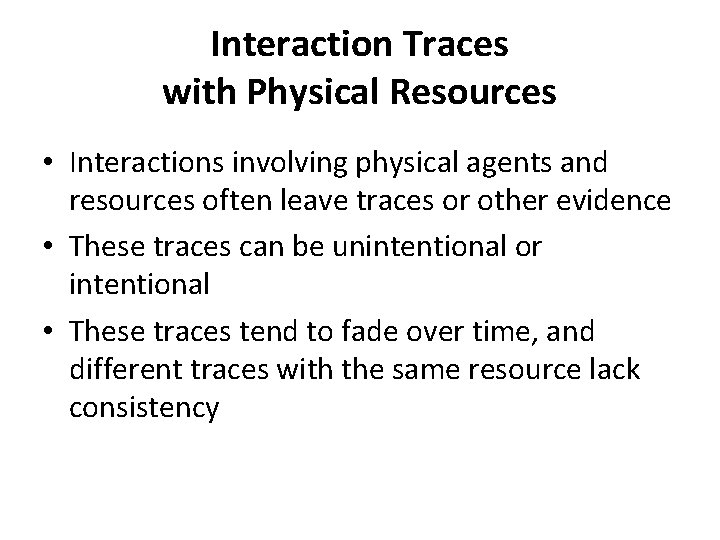 Interaction Traces with Physical Resources

• Interactions involving physical agents and resources often leave traces or other evidence

• These traces can be unintentional or intentional

• These traces tend to fade over time, and different traces with the same resource lack consistency